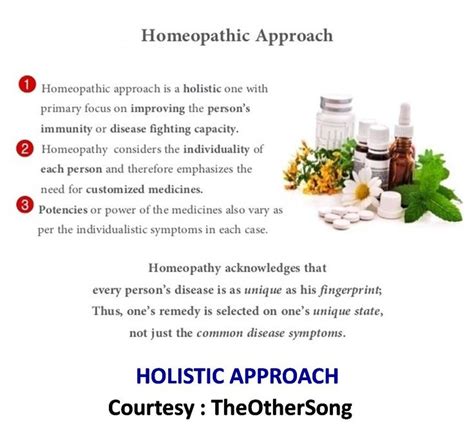 Homeopathic Approach

1 Homeopathic approach is a holistic one with primary focus on improving the person's immunity or disease fighting capacity.

2 Homeopathy considers the individuality of each person and therefore emphasizes the need for customized medicines.

3 Potencies or power of the medicines also vary as per the individualistic symptoms in each case.

Homeopathy acknowledges that every person's disease is as unique as his fingerprint; Thus, one's remedy is selected on one's unique state, not just the common disease symptoms.

HOLISTIC APPROACH
Courtesy : TheOtherSong